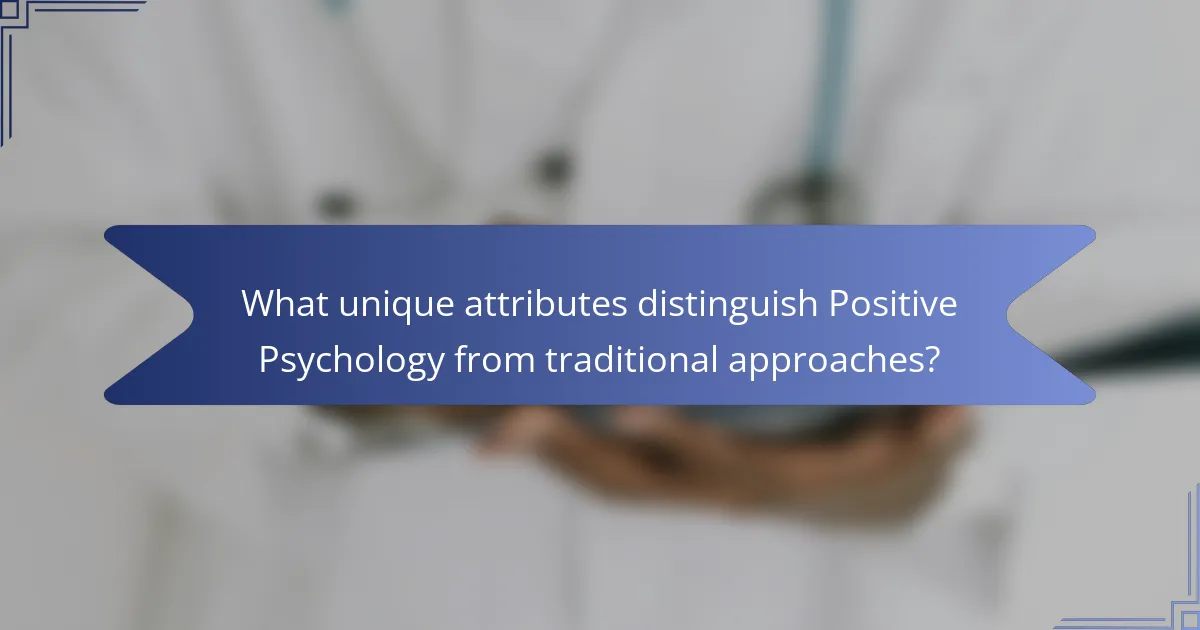 What unique attributes distinguish Positive Psychology from traditional approaches?